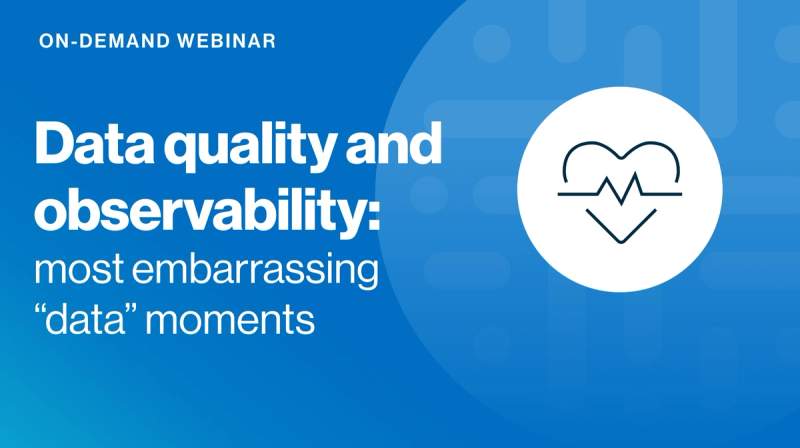 ON-DEMAND WEBINAR

Data quality and observability: most embarrassing “data” moments